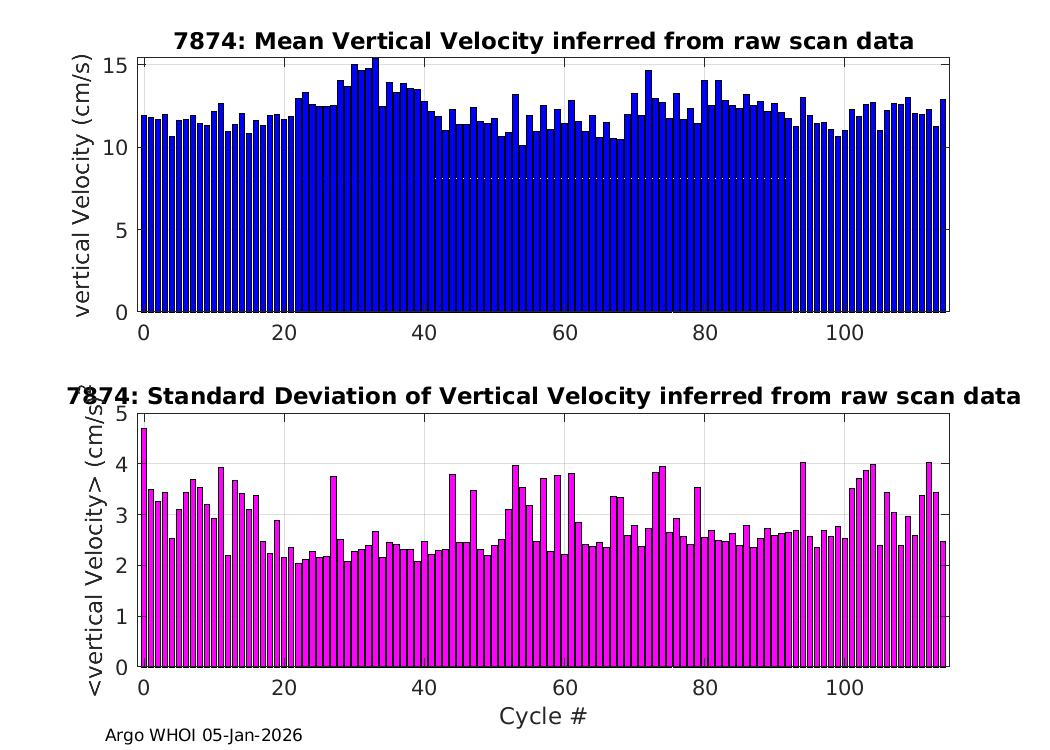 7874: Mean Vertical Velocity inferred from raw scan data

vertical Velocity (cm/s)

15
10
5
0

0 20 40 60 80 100

7874: Standard Deviation of Vertical Velocity inferred from raw scan data

<vertical Velocity> (cm/s)

5
4
3
2
1
0

0 20 40 60 80 100

Cycle #

Argo WHOI 05-Jan-2026